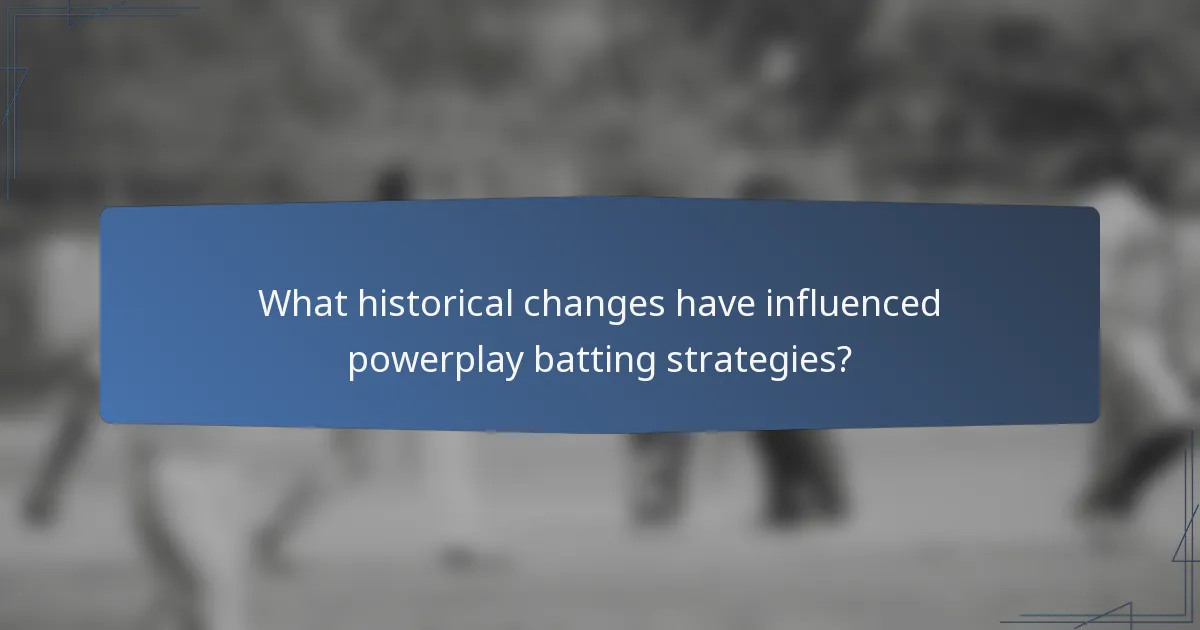 What historical changes have influenced powerplay batting strategies?